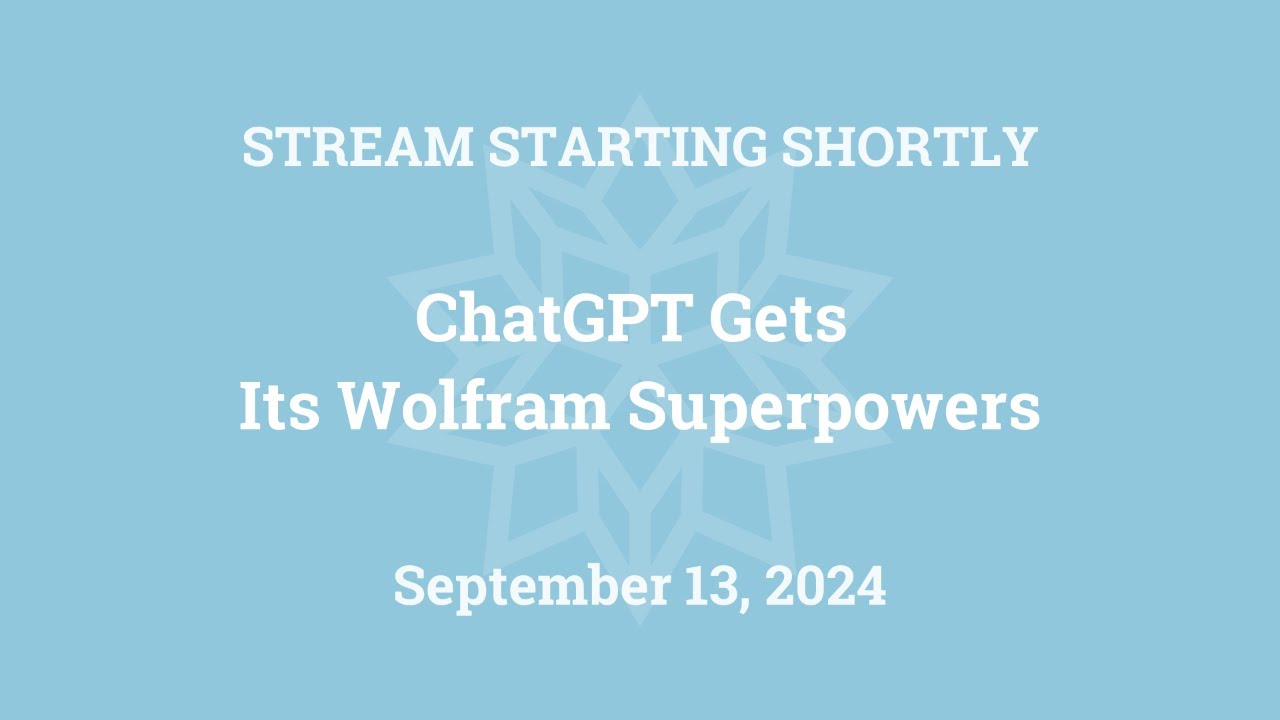 STREAM STARTING SHORTLY

ChatGPT Gets
Its Wolfram Superpowers

September 13, 2024